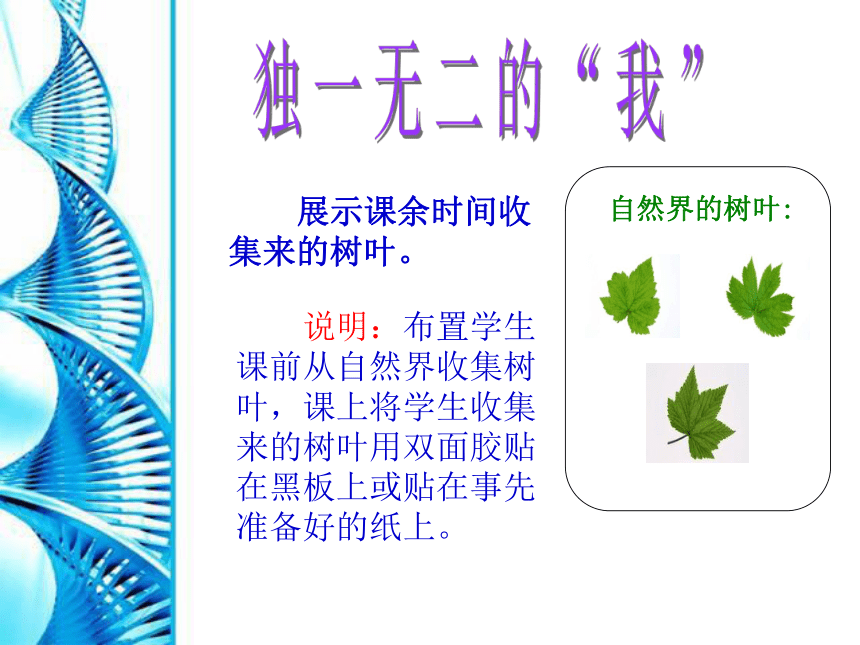 独一无二的“我”

展示课余时间收集来的树叶。

说明：布置学生课前从自然界收集树叶，课上将学生收集来的树叶用双面胶贴在黑板上或贴在事先准备好的纸上。

自然界的树叶：